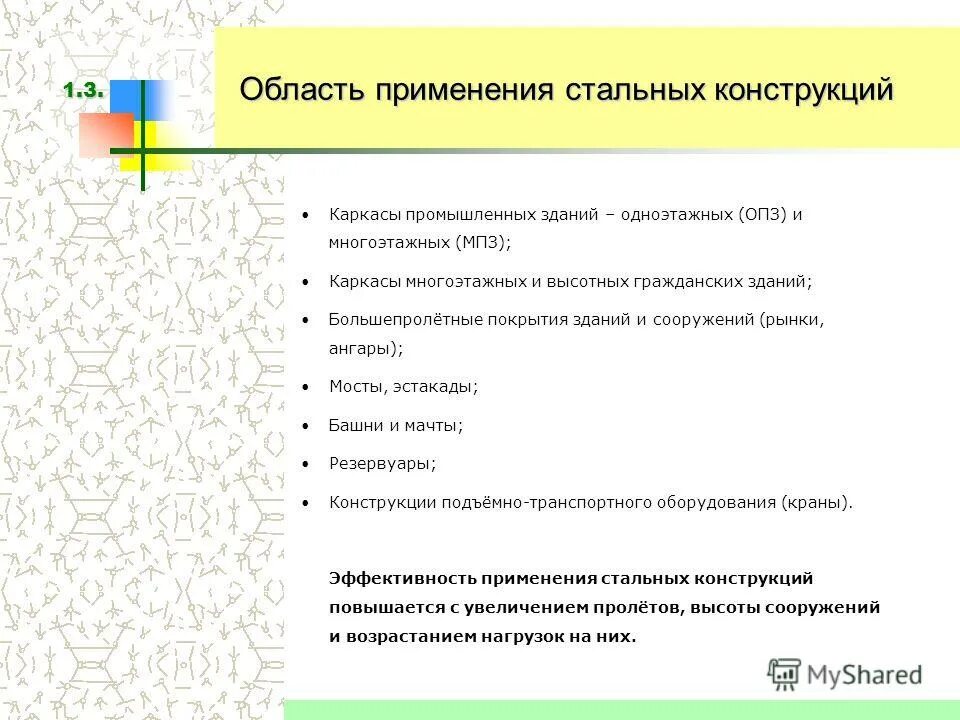 1.3.

Область применения стальных конструкций

• Каркасы промышленных зданий – одноэтажных (ОПЗ) и многоэтажных (МПЗ);

• Каркасы многоэтажных и высотных гражданских зданий;

• Большепролётные покрытия зданий и сооружений (рынки, ангары);

• Мосты, эстакады;

• Башни и мачты;

• Резервуары;

• Конструкции подъёмно-транспортного оборудования (краны).

Эффективность применения стальных конструкций повышается с увеличением пролётов, высоты сооружений и возрастанием нагрузок на них.

MyShared